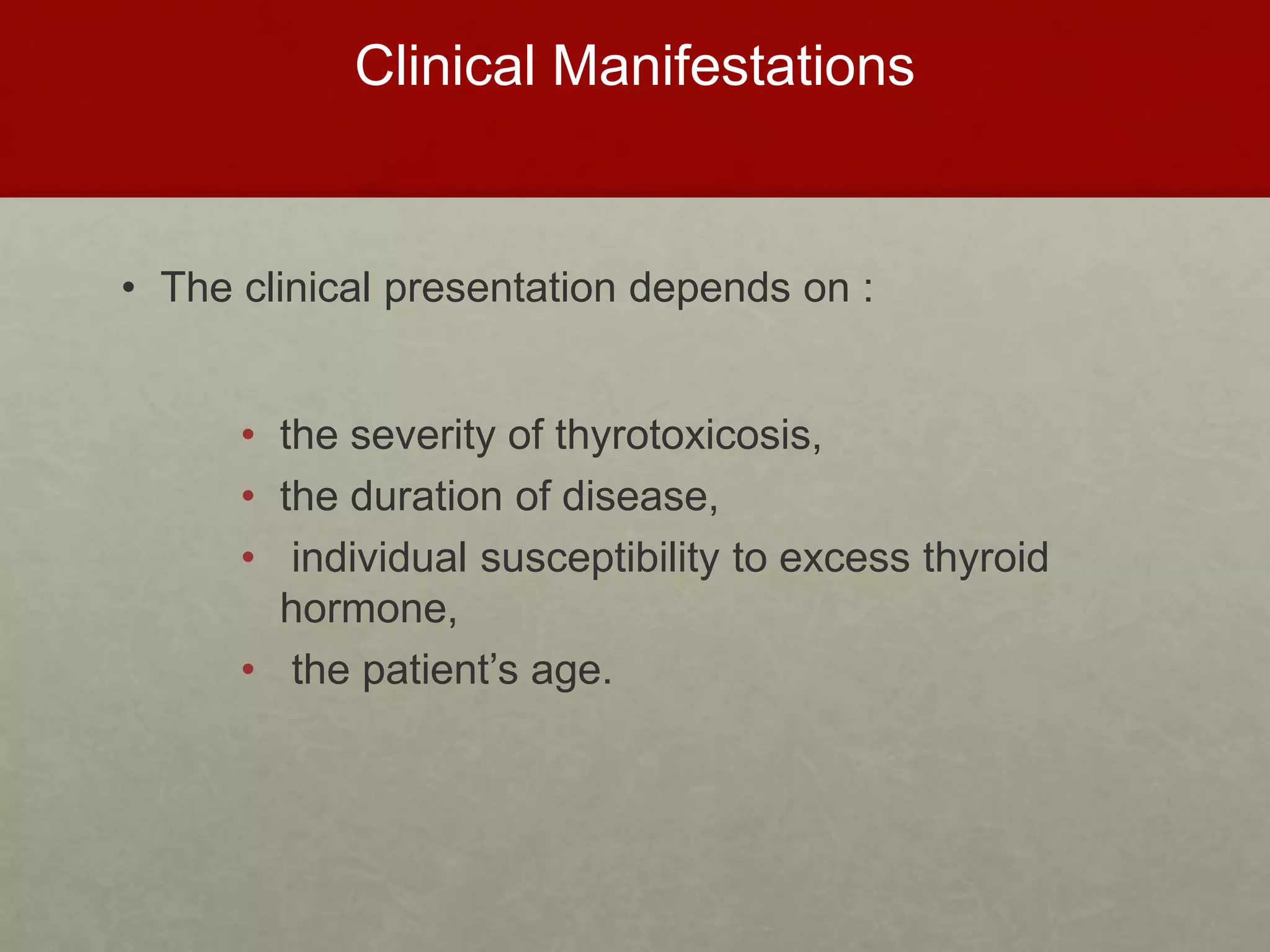 Clinical Manifestations

• The clinical presentation depends on :

• the severity of thyrotoxicosis,
• the duration of disease,
• individual susceptibility to excess thyroid hormone,
• the patient’s age.